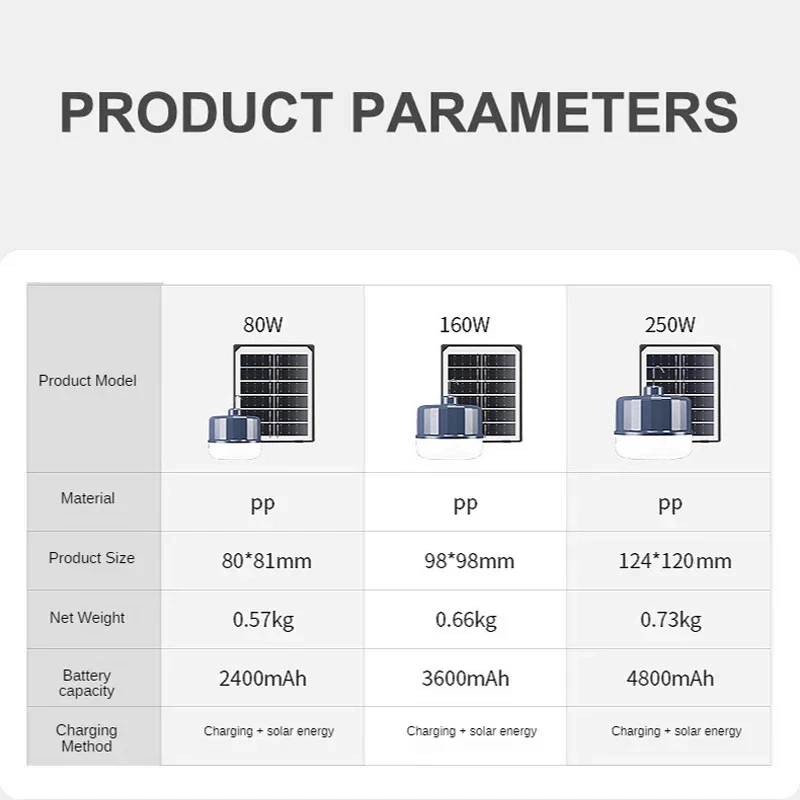 PRODUCT PARAMETERS

| Product Model | 80W | 160W | 250W |
|---|---|---|---|
| Material | pp | pp | pp |
| Product Size | 80*81mm | 98*98mm | 124*120mm |
| Net Weight | 0.57kg | 0.66kg | 0.73kg |
| Battery capacity | 2400mAh | 3600mAh | 4800mAh |
| Charging Method | Charging + solar energy | Charging + solar energy | Charging + solar energy |